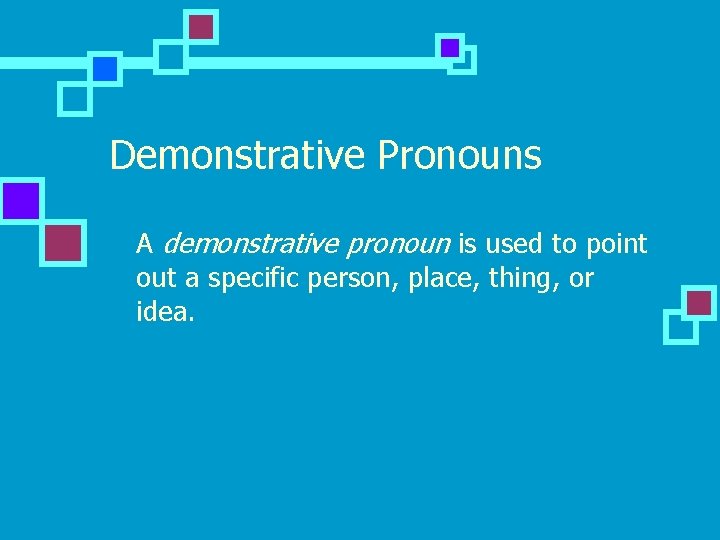 Demonstrative Pronouns

A demonstrative pronoun is used to point out a specific person, place, thing, or idea.